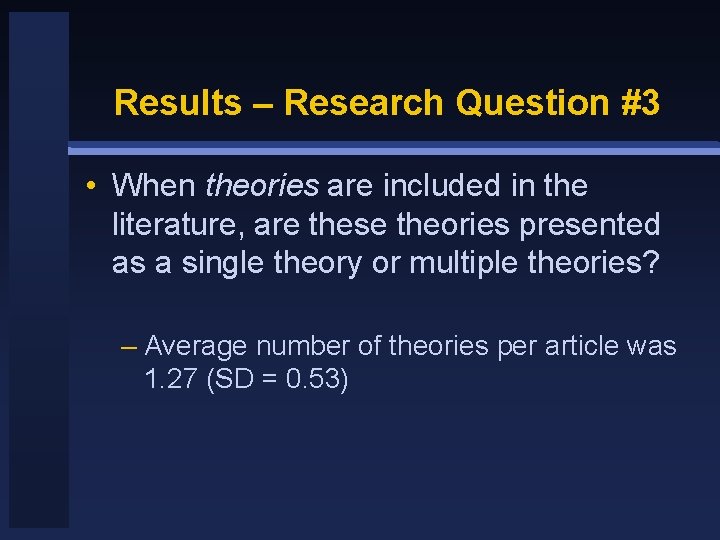 Results – Research Question #3

• When theories are included in the literature, are these theories presented as a single theory or multiple theories?

– Average number of theories per article was 1.27 (SD = 0.53)